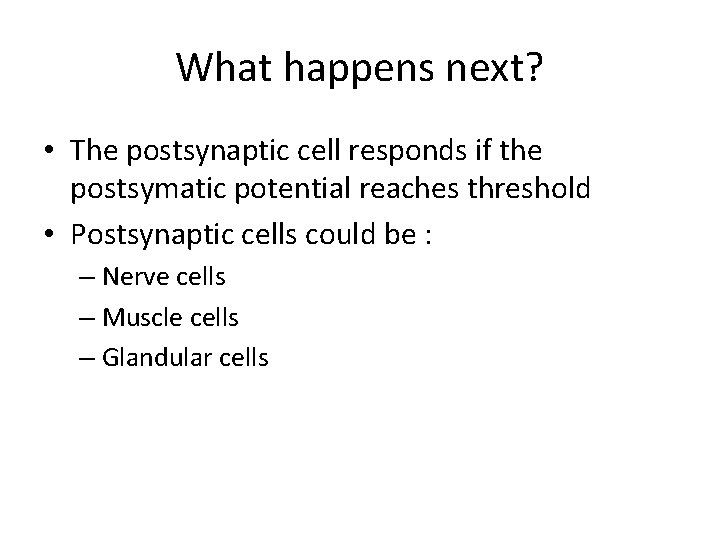 What happens next?

• The postsynaptic cell responds if the postsymatic potential reaches threshold
• Postsynaptic cells could be :
– Nerve cells
– Muscle cells
– Glandular cells